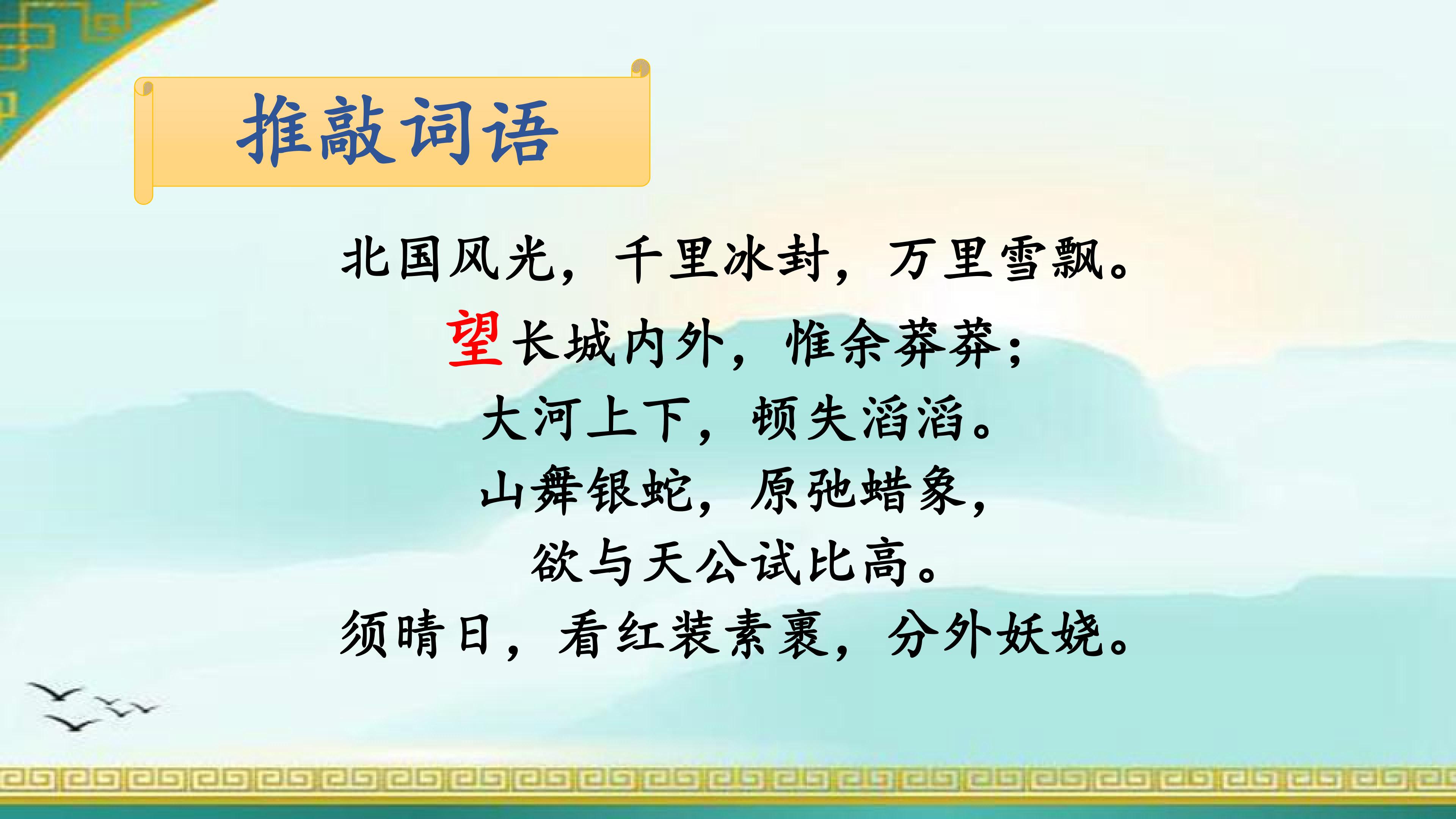 推敲词语

北国风光，千里冰封，万里雪飘。
望长城内外，惟余莽莽；
大河上下，顿失滔滔。
山舞银蛇，原弛蜡象，
欲与天公试比高。
须晴日，看红装素裹，分外妖娆。